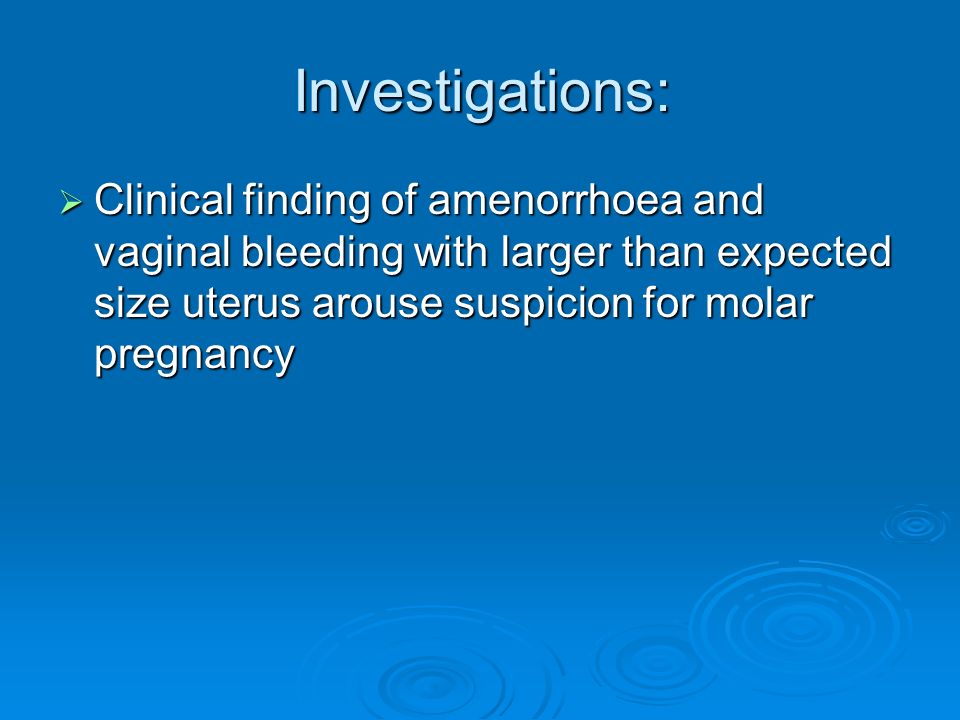 Investigations:

➢ Clinical finding of amenorrhoea and vaginal bleeding with larger than expected size uterus arouse suspicion for molar pregnancy